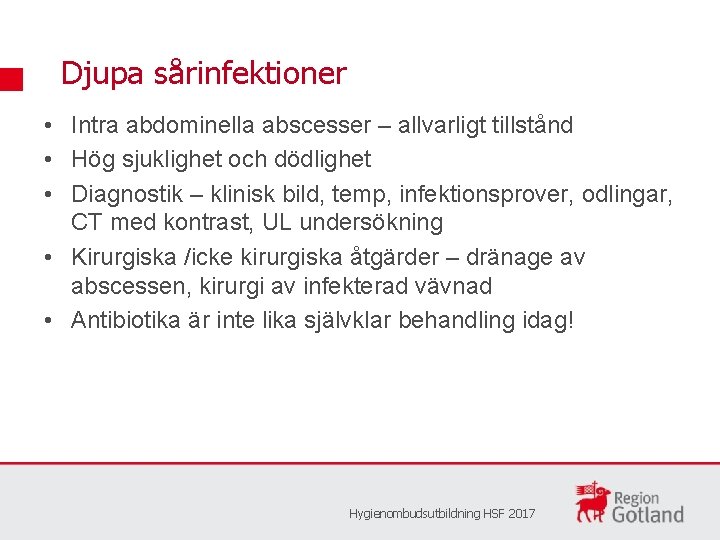 Djupa sårinfektioner

• Intra abdominella abscesser – allvarligt tillstånd
• Hög sjuklighet och dödlighet
• Diagnostik – klinisk bild, temp, infektionsprover, odlingar, CT med kontrast, UL undersökning
• Kirurgiska /icke kirurgiska åtgärder – dränage av abscessen, kirurgi av infekterad vävnad
• Antibiotika är inte lika självklar behandling idag!

Hygienombudsutbildning HSF 2017

Region Gotland